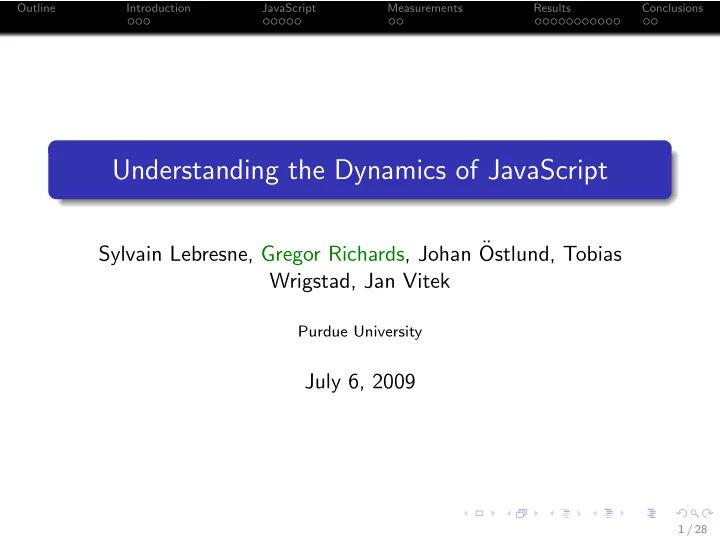 Outline Introduction JavaScript Measurements Results Conclusions

Understanding the Dynamics of JavaScript

Sylvain Lebresne, Gregor Richards, Johan Östlund, Tobias Wrigstad, Jan Vitek

Purdue University

July 6, 2009

1 / 28